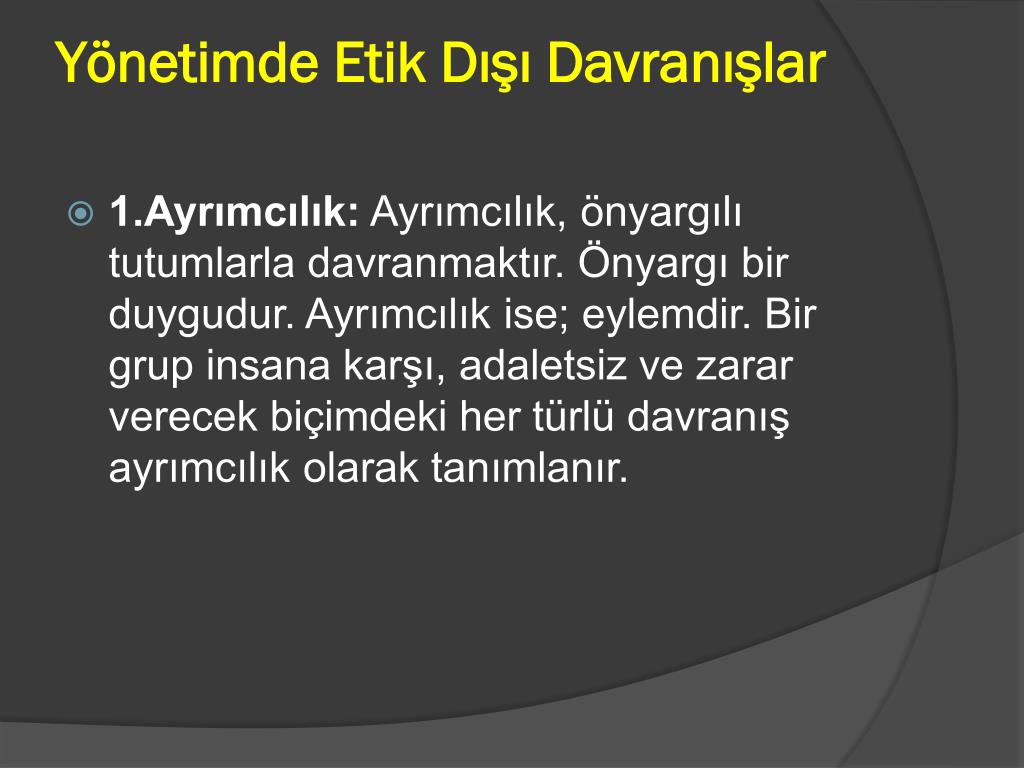 Yönetimde Etik Dışı Davranışlar

1.Ayrımcılık: Ayrımcılık, önyargılı tutumlarla davranmaktır. Önyargı bir duygudur. Ayrımcılık ise; eylemdir. Bir grup insana karşı, adaletsiz ve zarar verecek biçimdeki her türlü davranış ayrımcılık olarak tanımlanır.